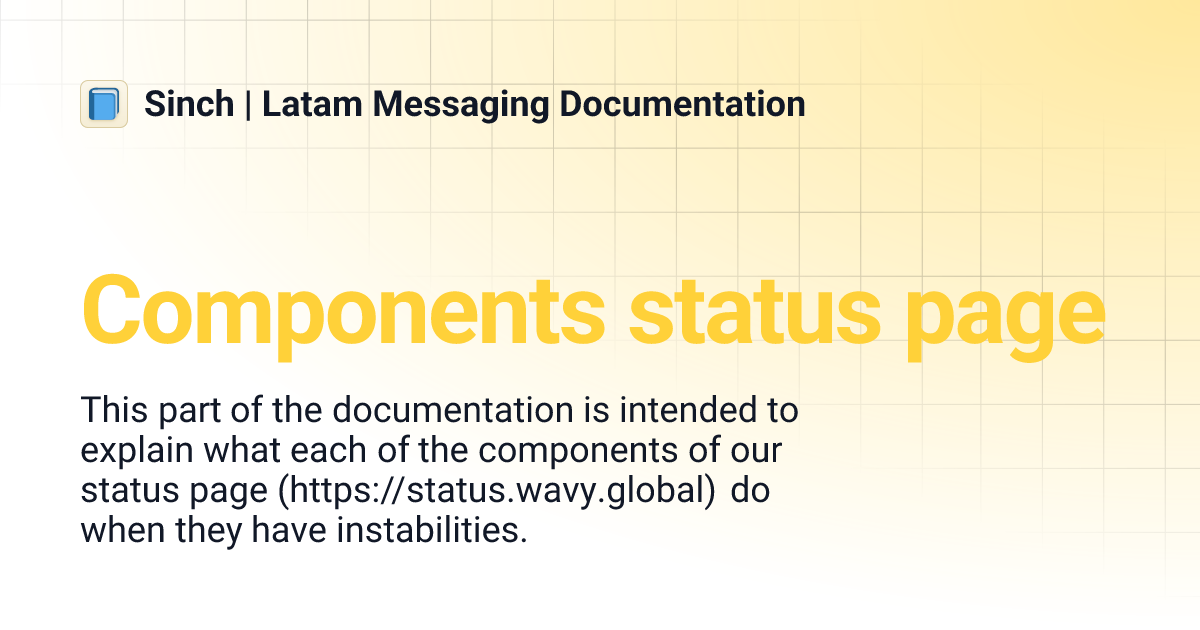 Sinch | Latam Messaging Documentation

Components status page

This part of the documentation is intended to explain what each of the components of our status page (https://status.wavy.global) do when they have instabilities.